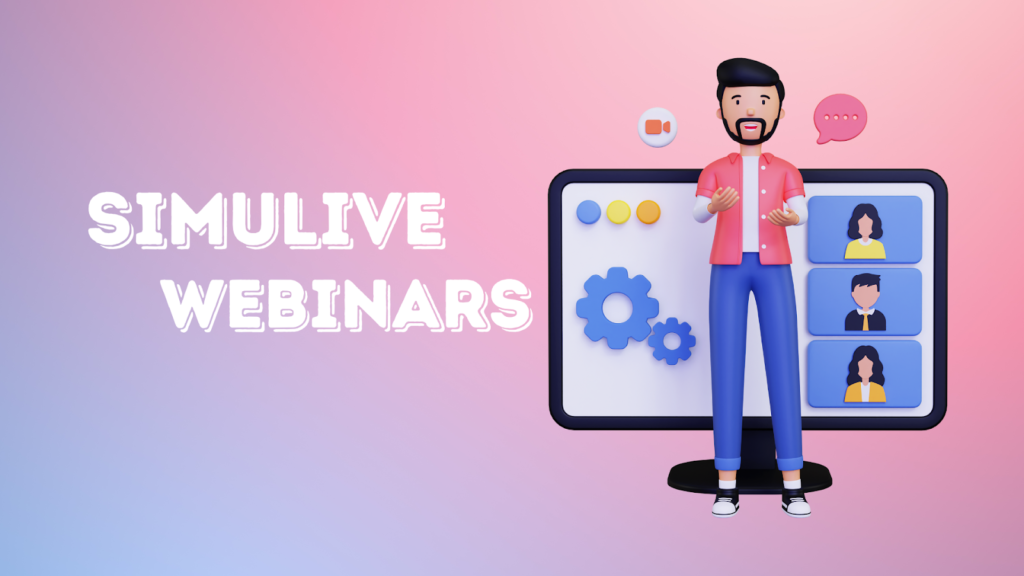 SIMULIVE
WEBINARS